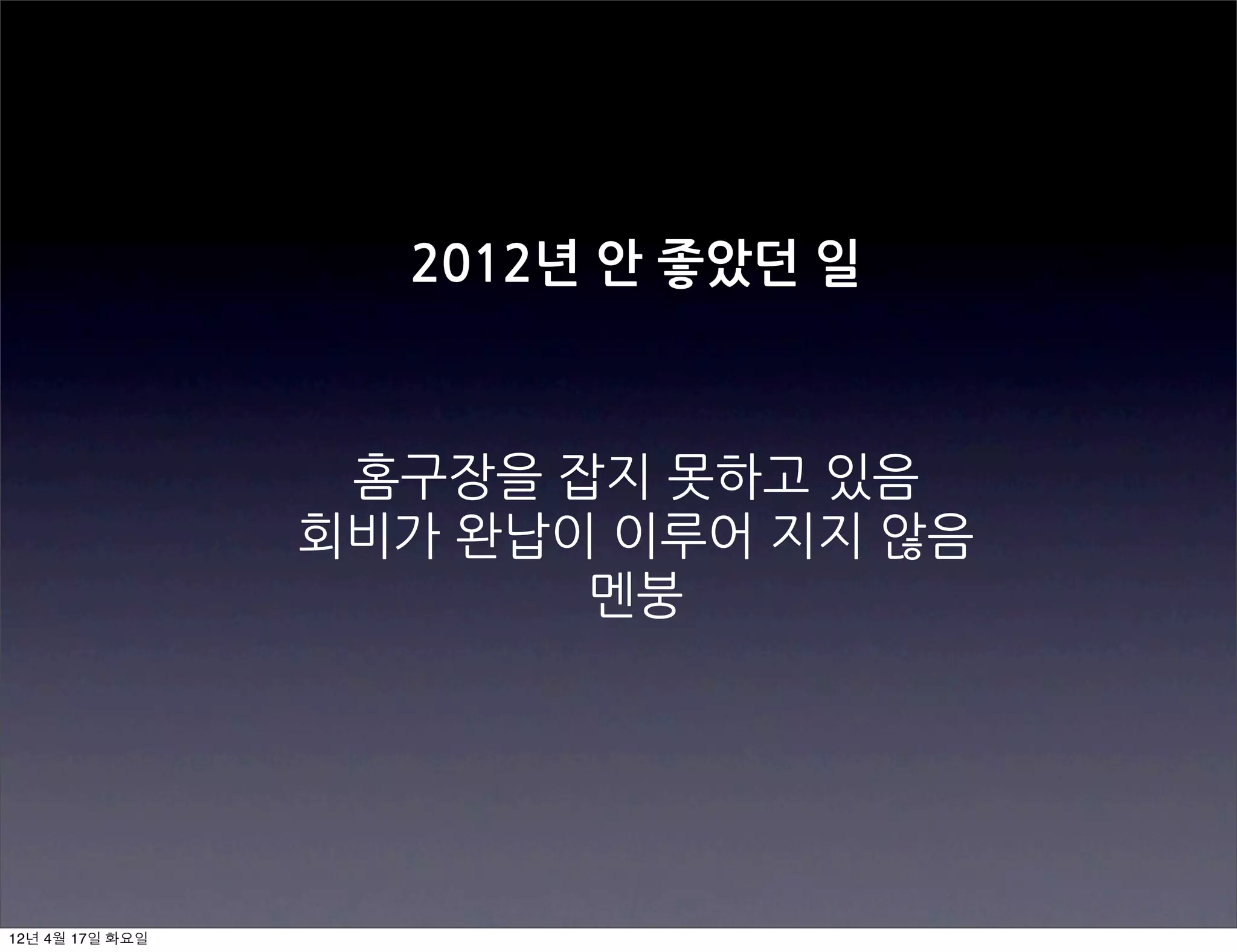 2012년 안 좋았던 일

홈구장을 잡지 못하고 있음
회비가 완납이 이루어 지지 않음
멘붕

12년 4월 17일 화요일